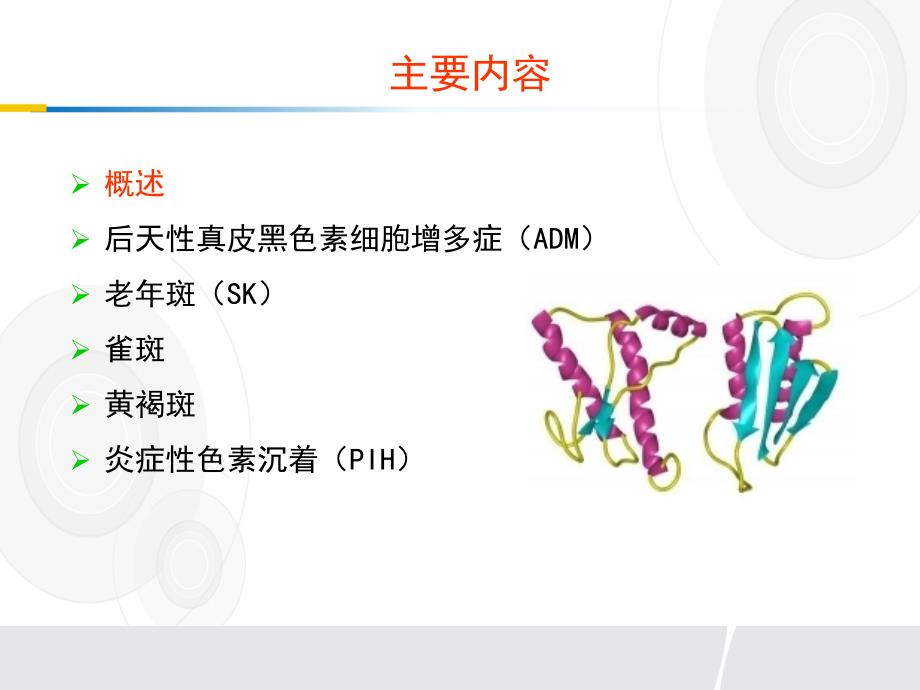 主要内容

➢ 概述
➢ 后天性真皮黑色素细胞增多症（ADM）
➢ 老年斑（SK）
➢ 雀斑
➢ 黄褐斑
➢ 炎症性色素沉着（PIH）